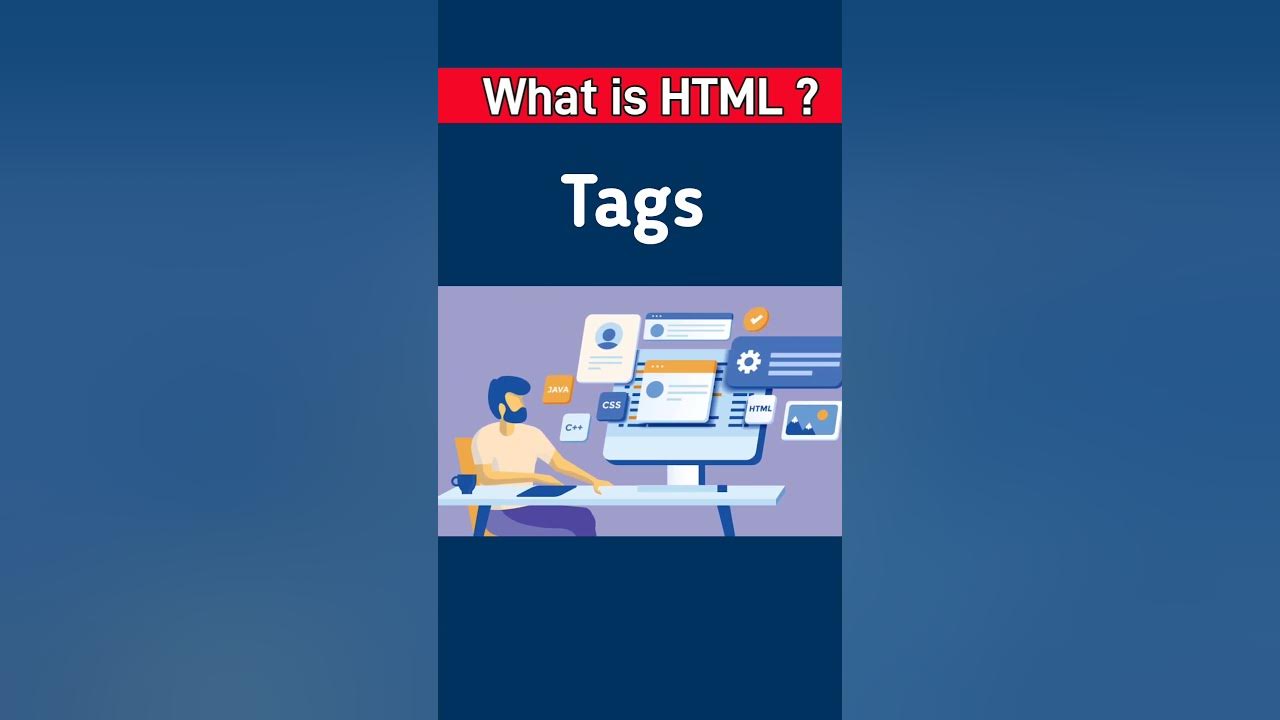 What is HTML ?

Tags

JAVA
CSS
C++
HTML